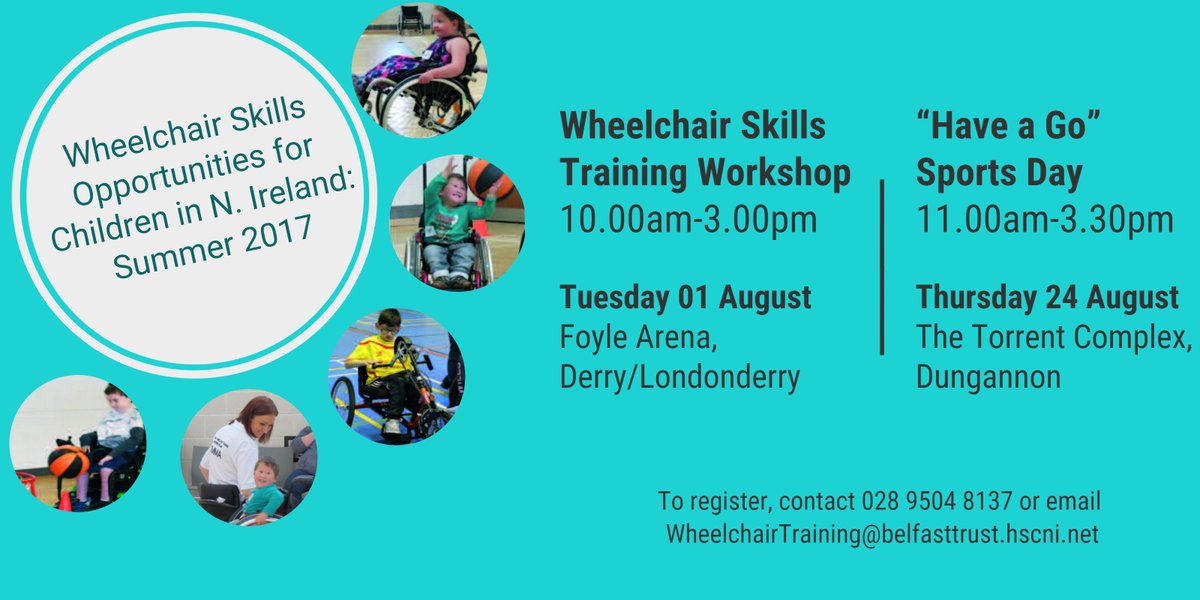 Wheelchair Skills Opportunities for Children in N. Ireland: Summer 2017

Wheelchair Skills Training Workshop
10.00am-3.00pm

Tuesday 01 August
Foyle Arena, Derry/Londonderry

"Have a Go" Sports Day
11.00am-3.30pm

Thursday 24 August
The Torrent Complex, Dungannon

To register, contact 028 9504 8137 or email WheelchairTraining@belfasttrust.hscni.net